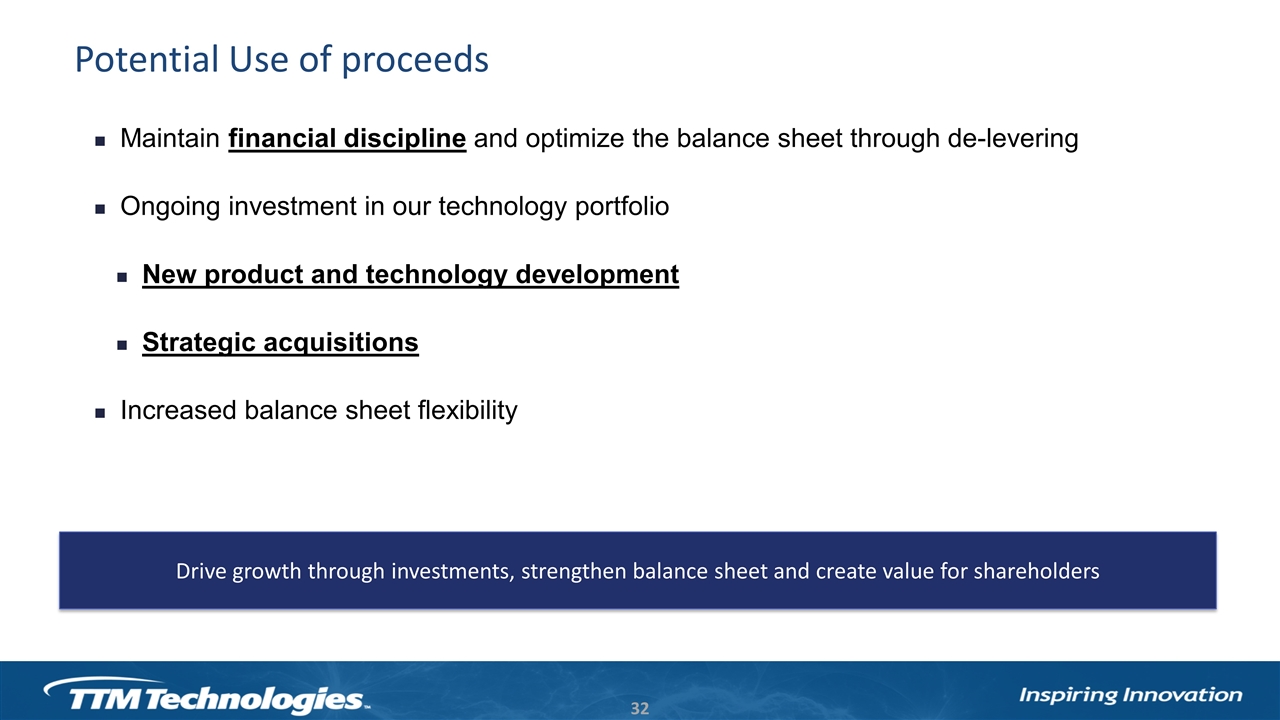 Potential Use of proceeds

Maintain financial discipline and optimize the balance sheet through de-levering

Ongoing investment in our technology portfolio

New product and technology development

Strategic acquisitions

Increased balance sheet flexibility

Drive growth through investments, strengthen balance sheet and create value for shareholders

TTM Technologies™

32

Inspiring Innovation